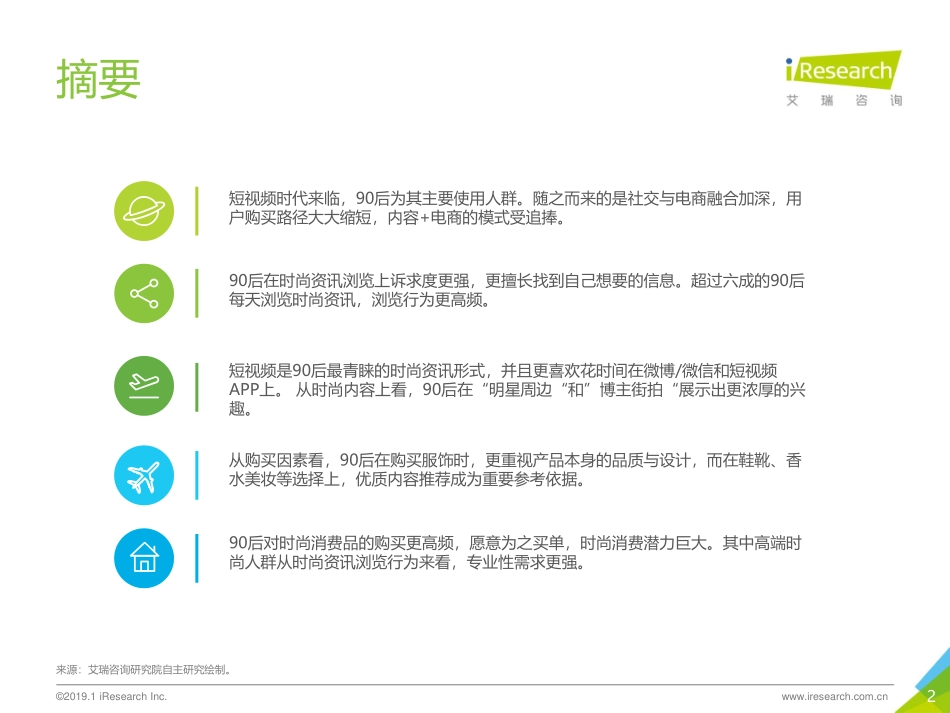 摘要

iResearch
艾 瑞 咨 询

短视频时代来临，90后为其主要使用人群。随之而来的是社交与电商融合加深，用户购买路径大大缩短，内容+电商的模式受追捧。

90后在时尚资讯浏览上诉求度更强，更擅长找到自己想要的信息。超过六成的90后每天浏览时尚资讯，浏览行为更高频。

短视频是90后最青睐的时尚资讯形式，并且更喜欢花时间在微博/微信和短视频APP上。 从时尚内容上看，90后在“明星周边“和”博主街拍“展示出更浓厚的兴趣。

从购买因素看，90后在购买服饰时，更重视产品本身的品质与设计，而在鞋靴、香水美妆等选择上，优质内容推荐成为重要参考依据。

90后对时尚消费品的购买更高频，愿意为之买单，时尚消费潜力巨大。其中高端时尚人群从时尚资讯浏览行为来看，专业性需求更强。

来源：艾瑞咨询研究院自主研究绘制。

©2019.1 iResearch Inc.

www.iresearch.com.cn

2